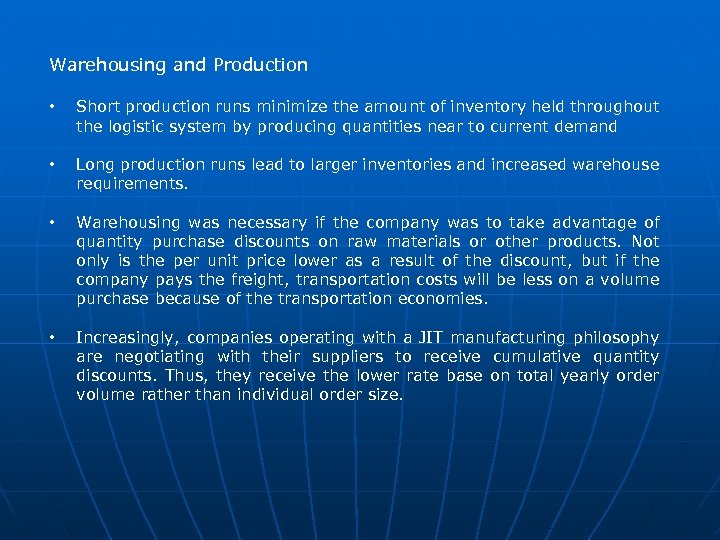 Warehousing and Production

• Short production runs minimize the amount of inventory held throughout the logistic system by producing quantities near to current demand

• Long production runs lead to larger inventories and increased warehouse requirements.

• Warehousing was necessary if the company was to take advantage of quantity purchase discounts on raw materials or other products. Not only is the per unit price lower as a result of the discount, but if the company pays the freight, transportation costs will be less on a volume purchase because of the transportation economies.

• Increasingly, companies operating with a JIT manufacturing philosophy are negotiating with their suppliers to receive cumulative quantity discounts. Thus, they receive the lower rate base on total yearly order volume rather than individual order size.